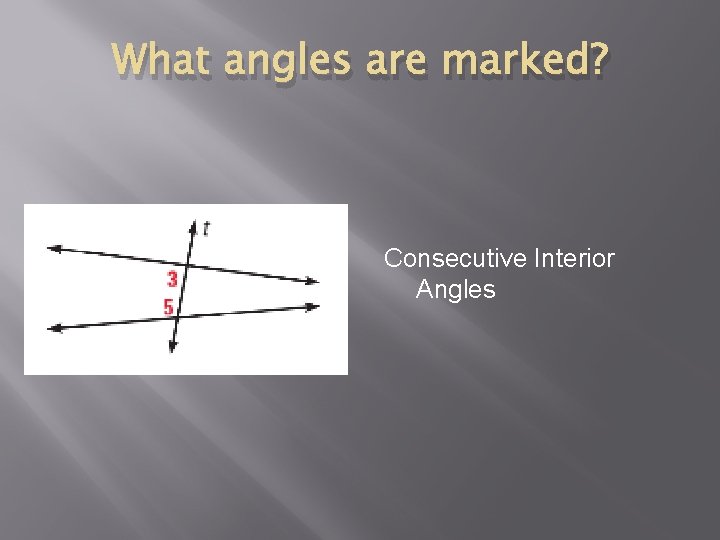 What angles are marked?

t

3

5

Consecutive Interior Angles